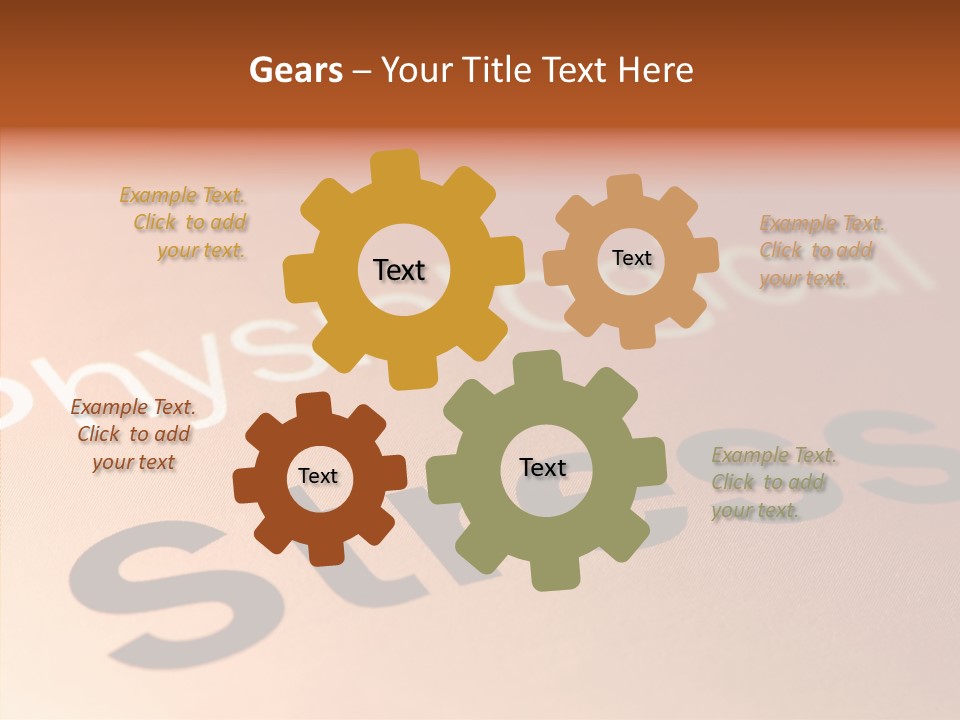 Gears – Your Title Text Here

Example Text. Click to add your text.

Text

Text

Example Text. Click to add your text.

Example Text. Click to add your text

Text

Text

Example Text. Click to add your text.

physical

Stress